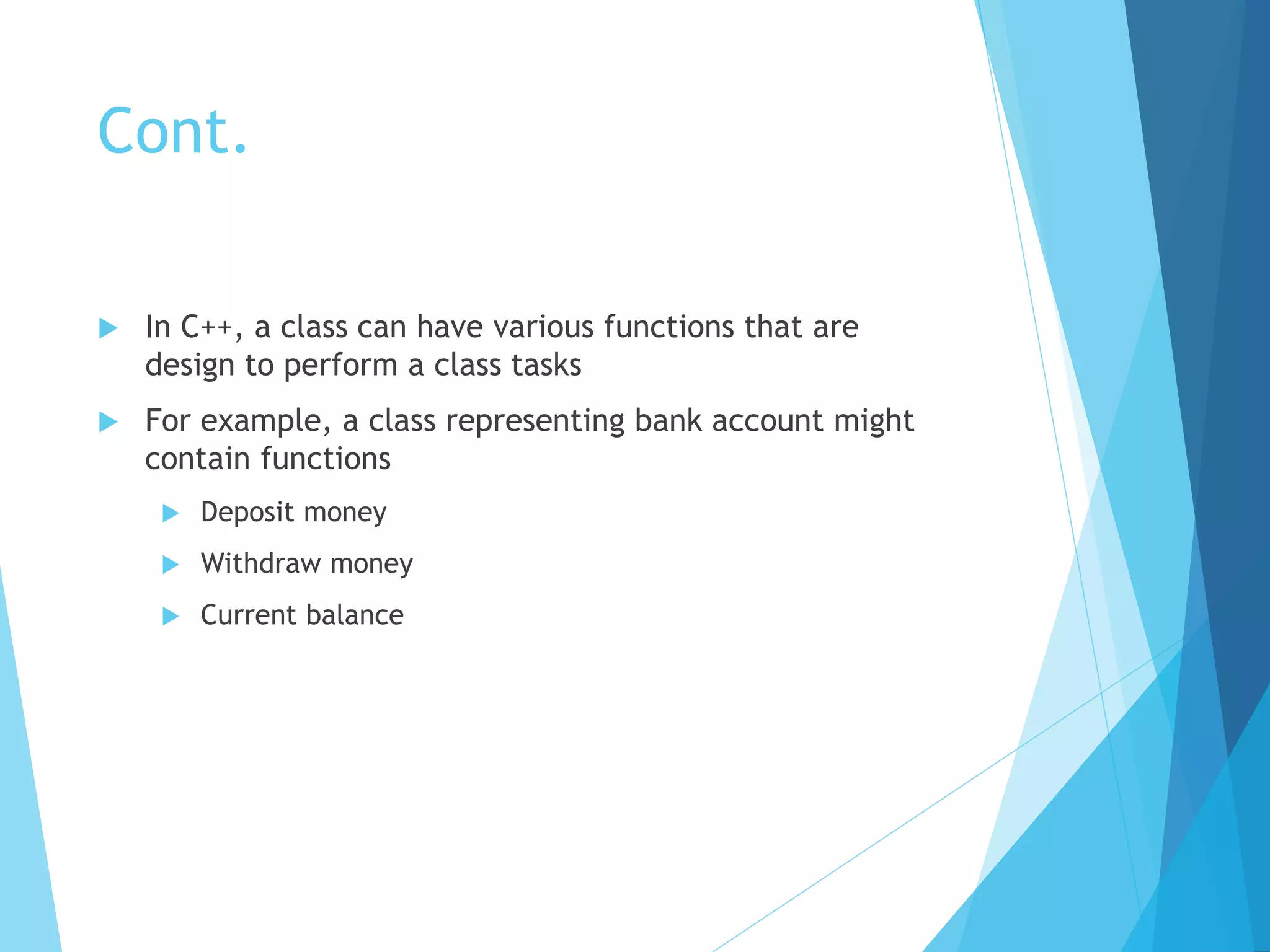 Cont.

In C++, a class can have various functions that are design to perform a class tasks

For example, a class representing bank account might contain functions

Deposit money

Withdraw money

Current balance